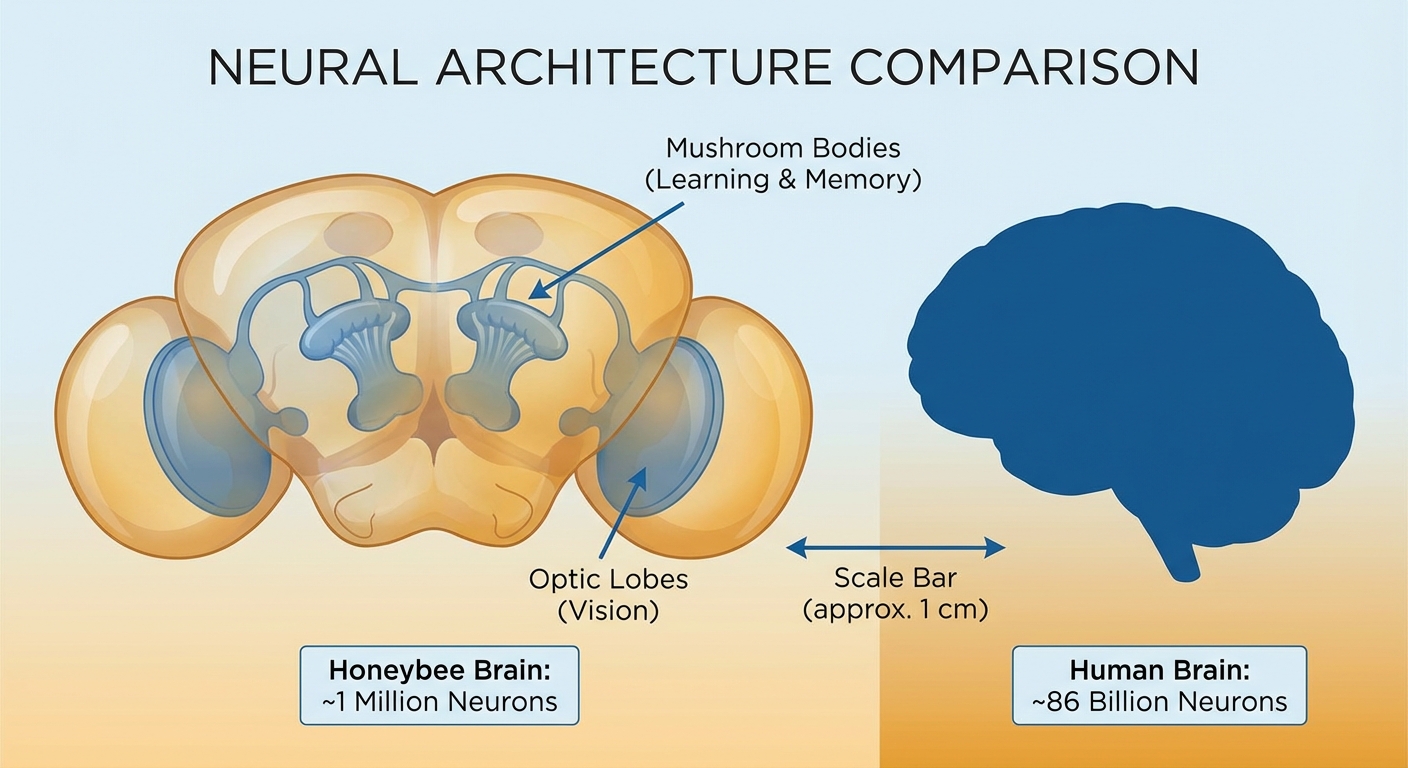 NEURAL ARCHITECTURE COMPARISON

Mushroom Bodies
(Learning & Memory)

Optic Lobes
(Vision)

Scale Bar
(approx. 1 cm)

Honeybee Brain:
~1 Million Neurons

Human Brain:
~86 Billion Neurons